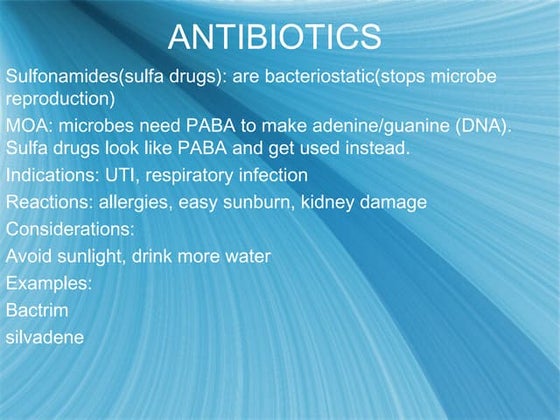 ANTIBIOTICS

Sulfonamides(sulfa drugs): are bacteriostatic(stops microbe reproduction)

MOA: microbes need PABA to make adenine/guanine (DNA). Sulfa drugs look like PABA and get used instead.

Indications: UTI, respiratory infection

Reactions: allergies, easy sunburn, kidney damage

Considerations:

Avoid sunlight, drink more water

Examples:

Bactrim

silvadene